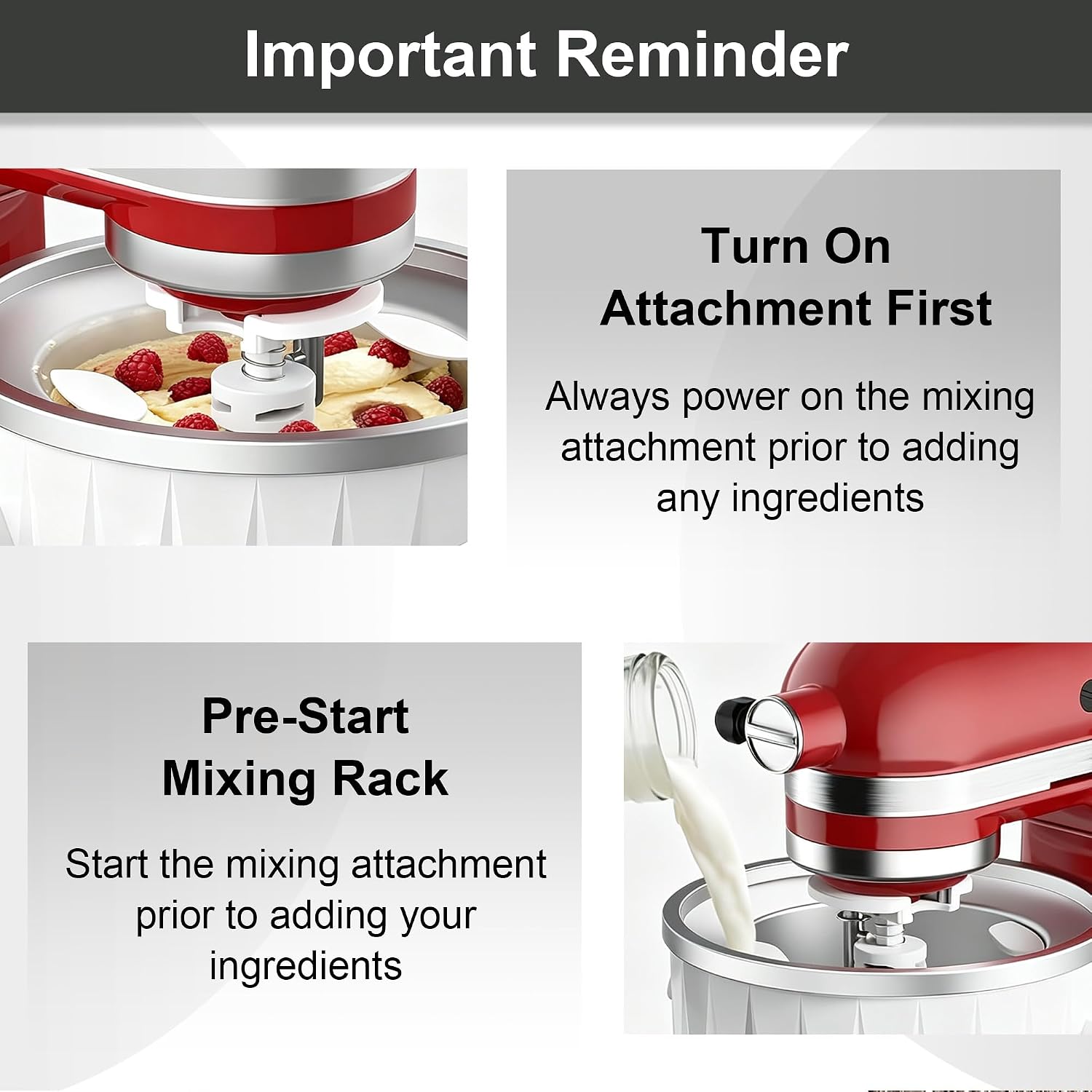 Important Reminder

Turn On
Attachment First

Always power on the mixing attachment prior to adding any ingredients

Pre-Start
Mixing Rack

Start the mixing attachment prior to adding your ingredients